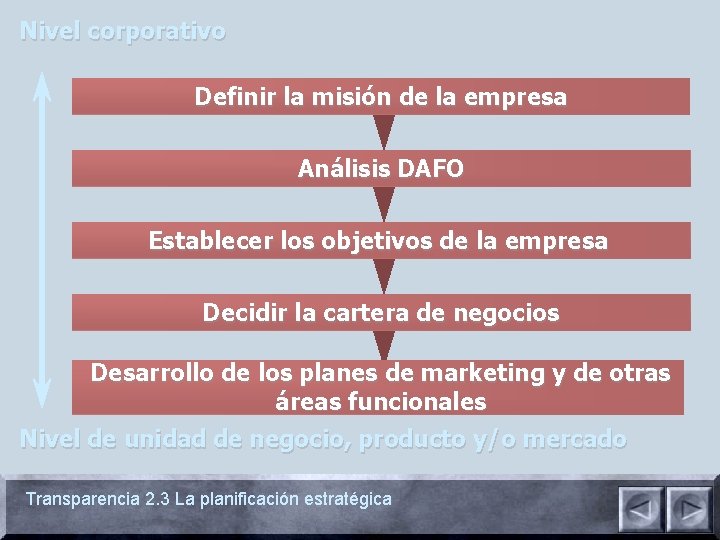 Nivel corporativo

Definir la misión de la empresa

Análisis DAFO

Establecer los objetivos de la empresa

Decidir la cartera de negocios

Desarrollo de los planes de marketing y de otras áreas funcionales

Nivel de unidad de negocio, producto y/o mercado

Transparencia 2.3 La planificación estratégica